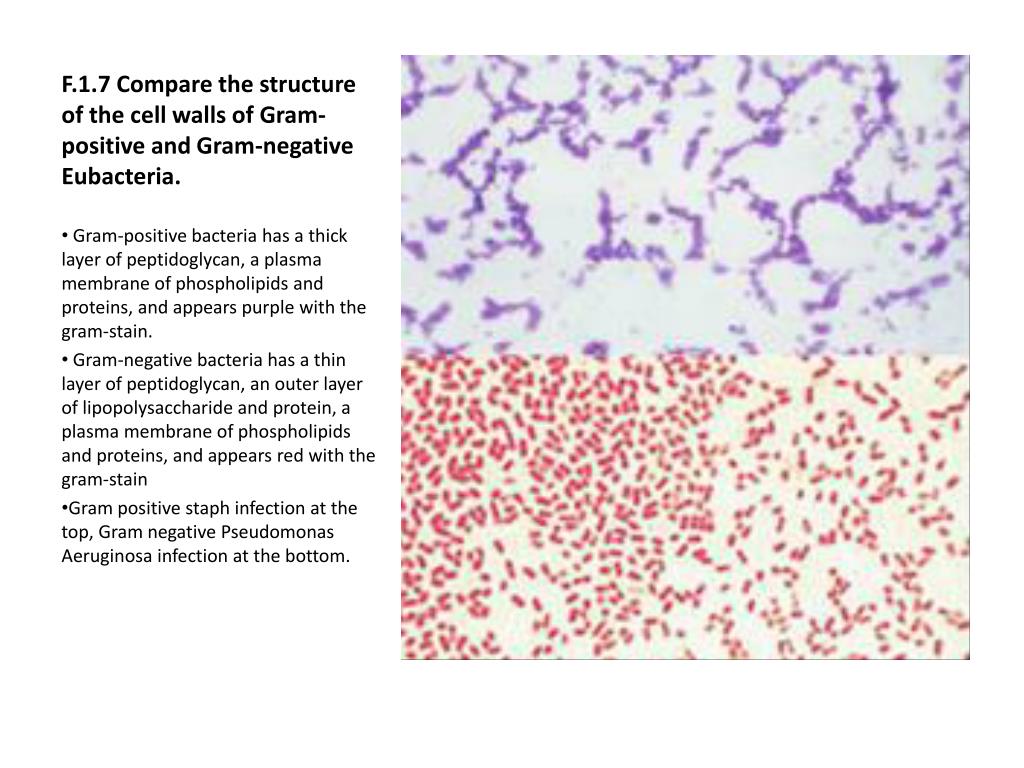 F.1.7 Compare the structure of the cell walls of Gram-positive and Gram-negative Eubacteria.

• Gram-positive bacteria has a thick layer of peptidoglycan, a plasma membrane of phospholipids and proteins, and appears purple with the gram-stain.

• Gram-negative bacteria has a thin layer of peptidoglycan, an outer layer of lipopolysaccharide and protein, a plasma membrane of phospholipids and proteins, and appears red with the gram-stain

•Gram positive staph infection at the top, Gram negative Pseudomonas Aeruginosa infection at the bottom.